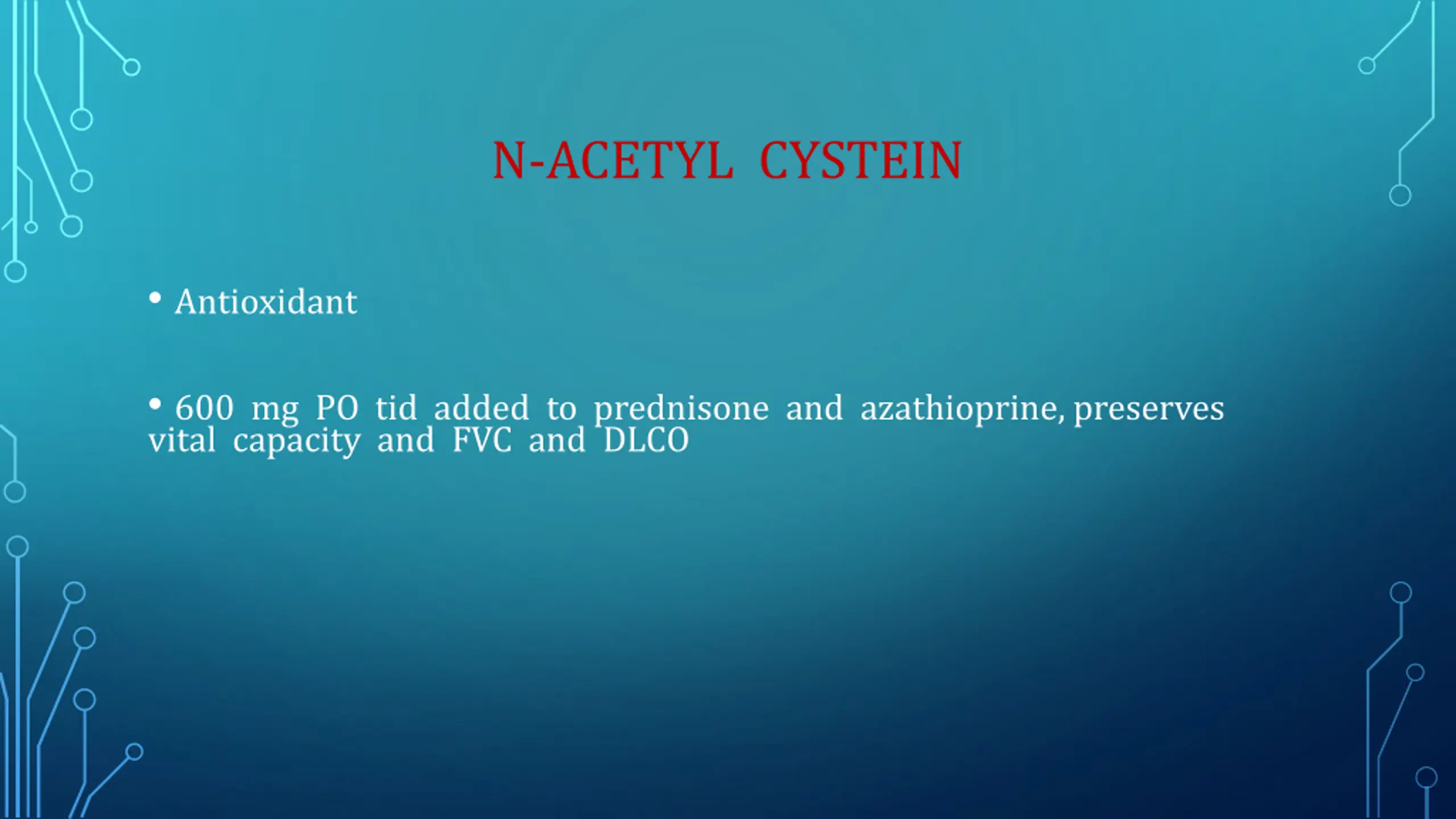 N-ACETYL CYSTEIN

• Antioxidant

• 600 mg PO tid added to prednisone and azathioprine, preserves vital capacity and FVC and DLCO